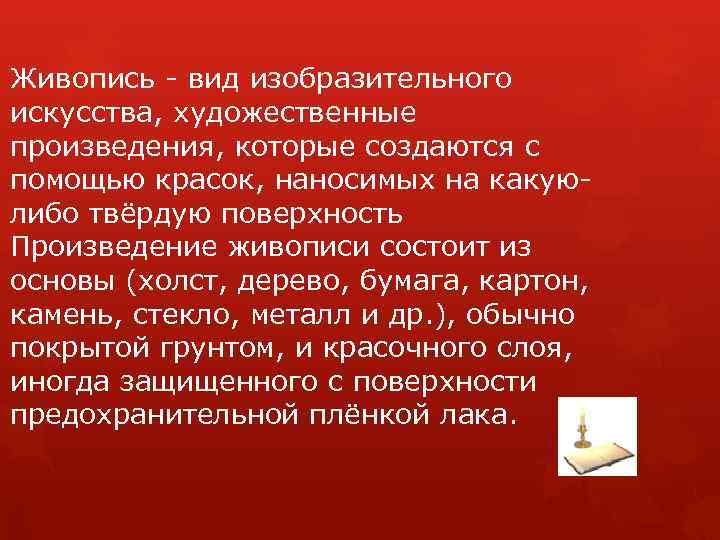 Живопись - вид изобразительного искусства, художественные произведения, которые создаются с помощью красок, наносимых на какую-либо твёрдую поверхность
Произведение живописи состоит из основы (холст, дерево, бумага, картон, камень, стекло, металл и др.), обычно покрытой грунтом, и красочного слоя, иногда защищенного с поверхности предохранительной плёнкой лака.